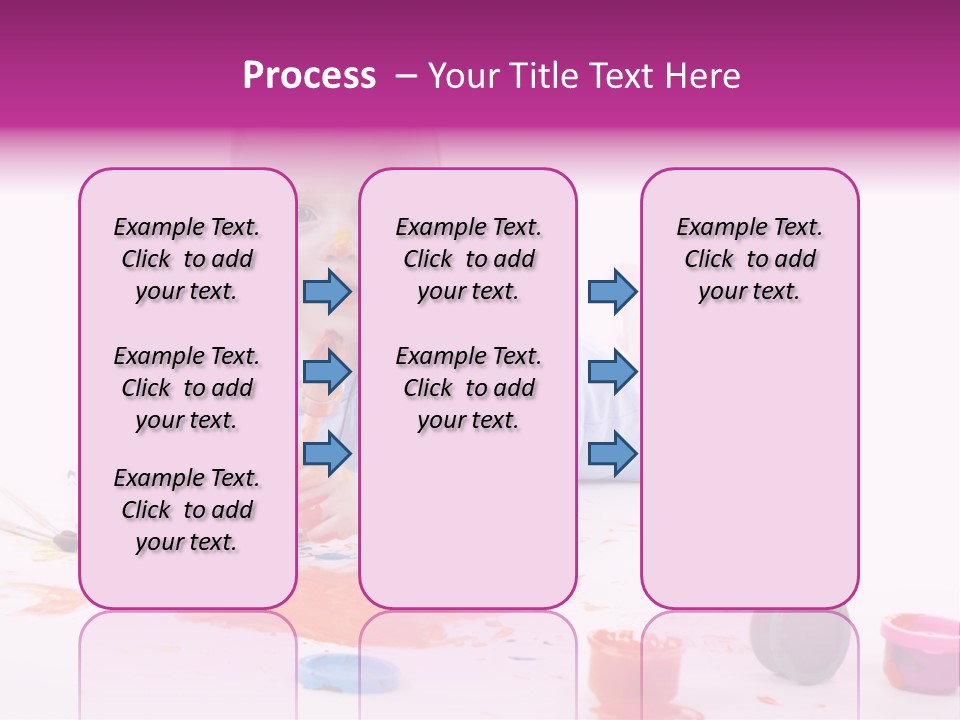 Process – Your Title Text Here

Example Text. Click to add your text.

Example Text. Click to add your text.

Example Text. Click to add your text.

Example Text. Click to add your text.

Example Text. Click to add your text.

Example Text. Click to add your text.